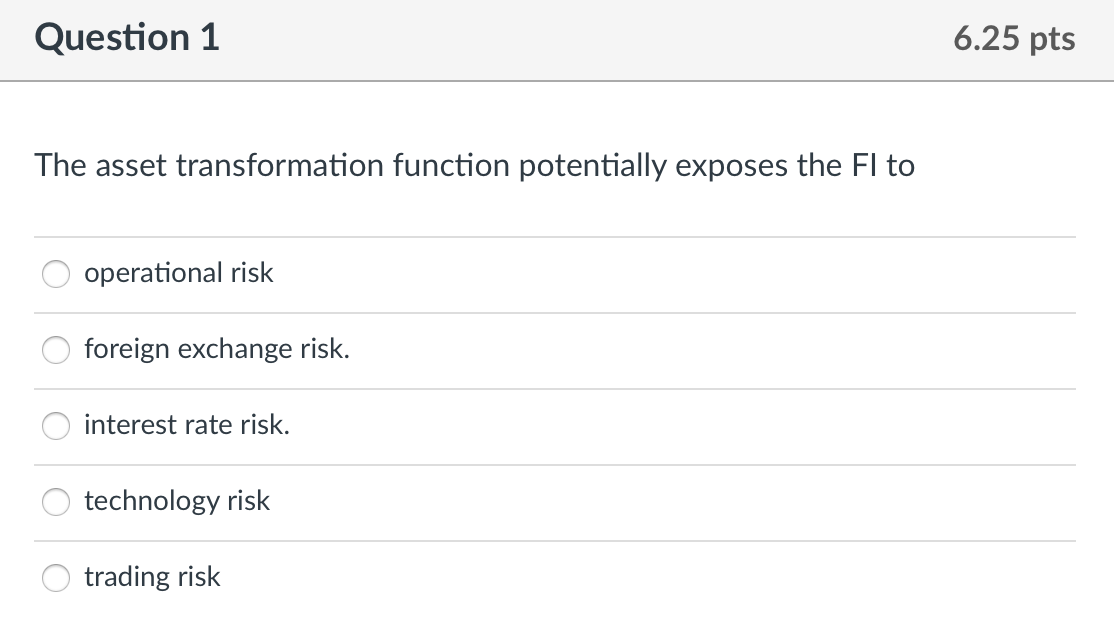 Question 1

6.25 pts

The asset transformation function potentially exposes the FI to

operational risk

foreign exchange risk.

interest rate risk.

technology risk

trading risk